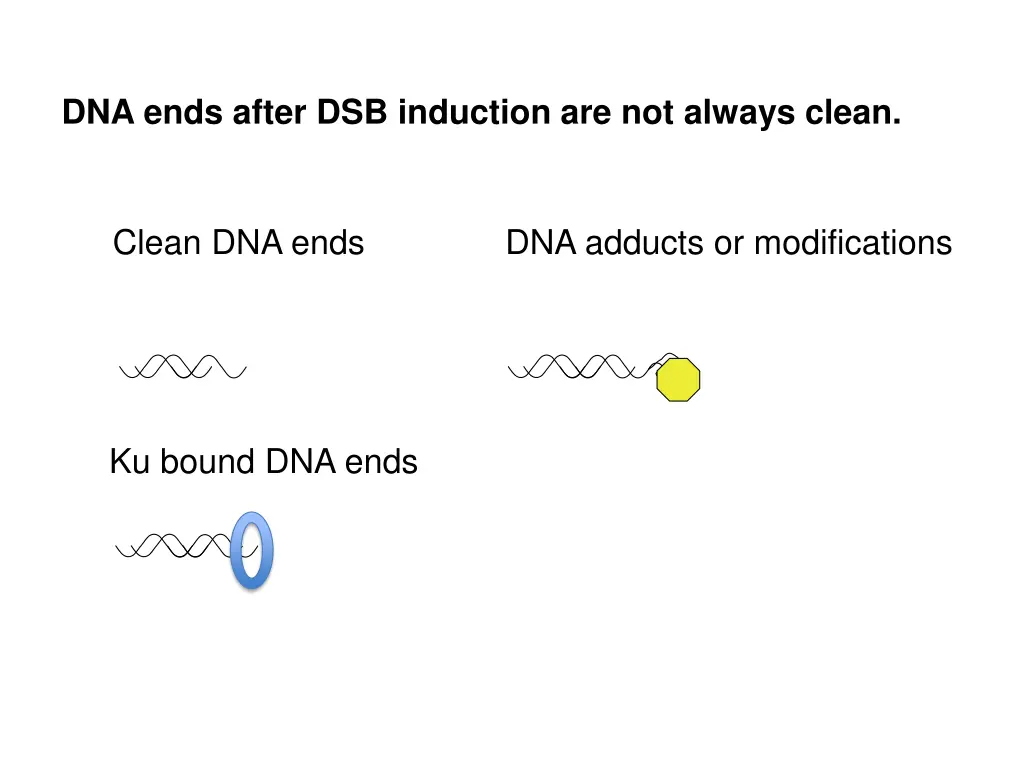 DNA ends after DSB induction are not always clean.

Clean DNA ends

DNA adducts or modifications

Ku bound DNA ends